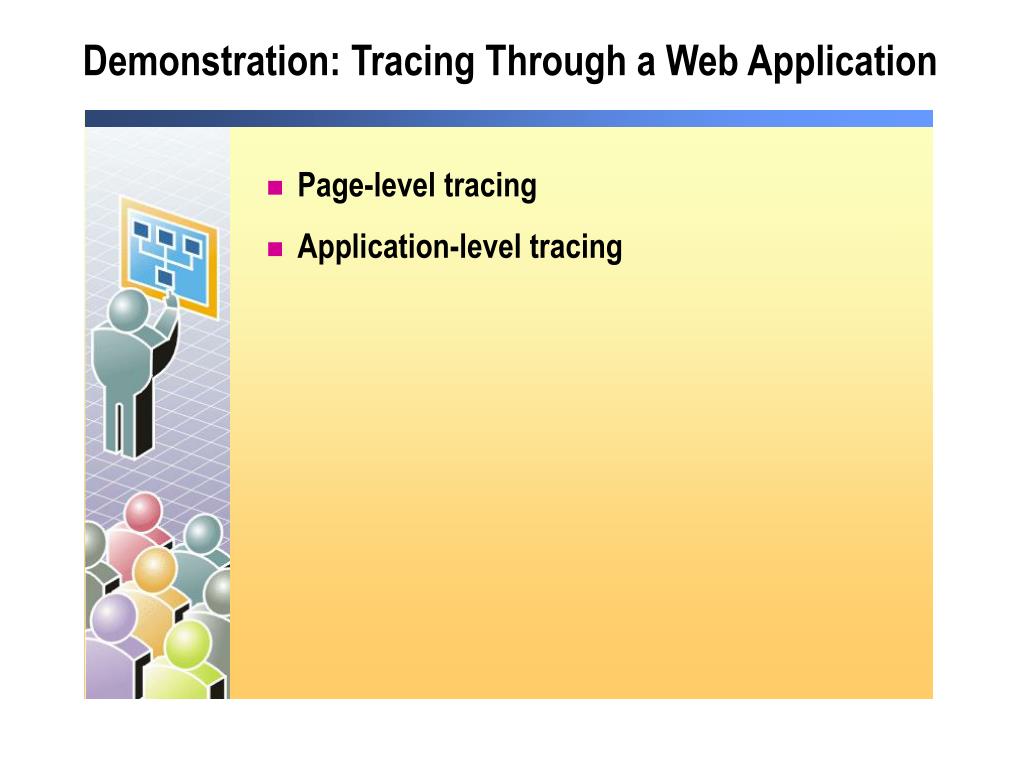 Demonstration: Tracing Through a Web Application

- Page-level tracing
- Application-level tracing